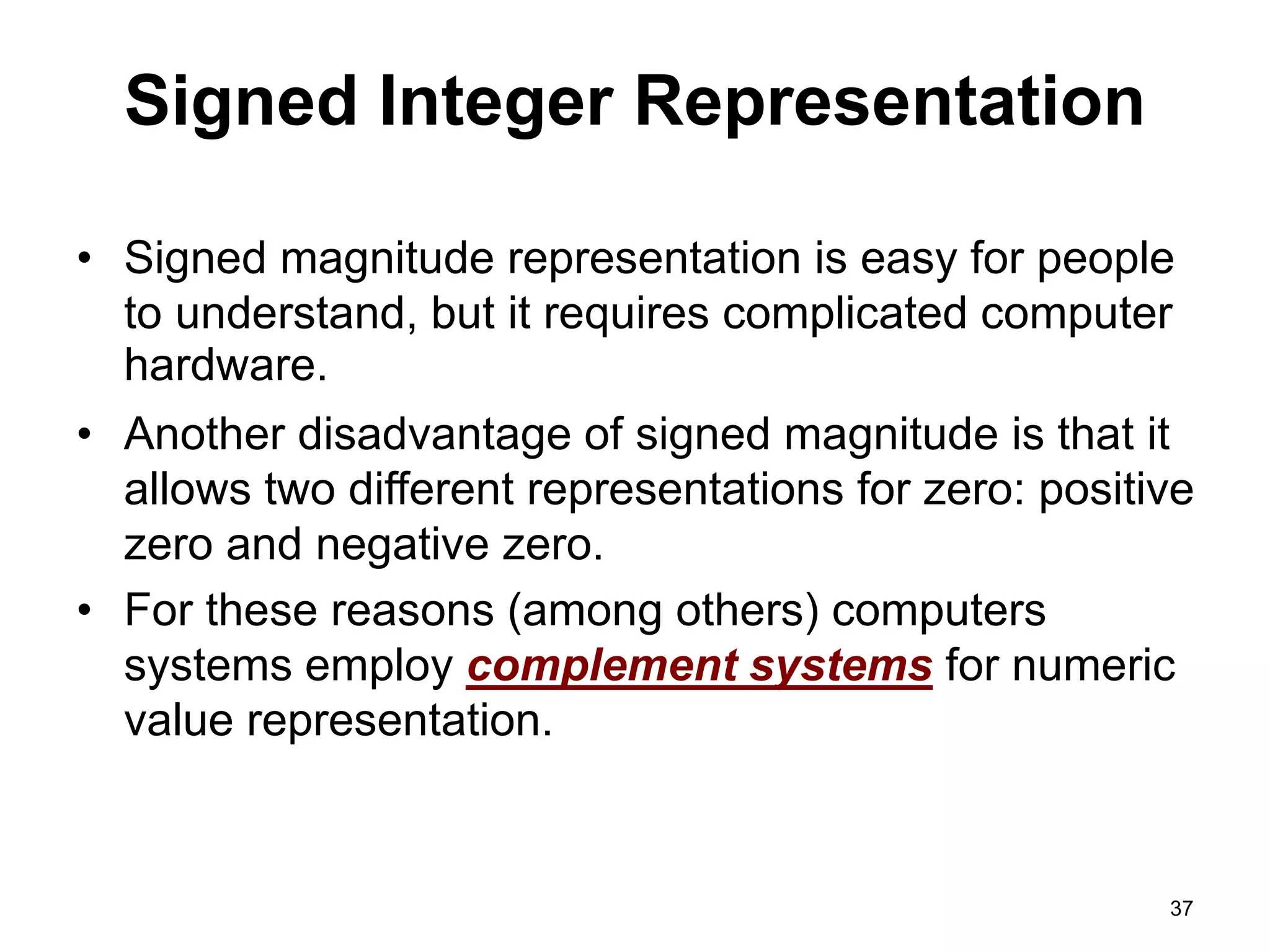 Signed Integer Representation

• Signed magnitude representation is easy for people to understand, but it requires complicated computer hardware.

• Another disadvantage of signed magnitude is that it allows two different representations for zero: positive zero and negative zero.

• For these reasons (among others) computers systems employ complement systems for numeric value representation.

37